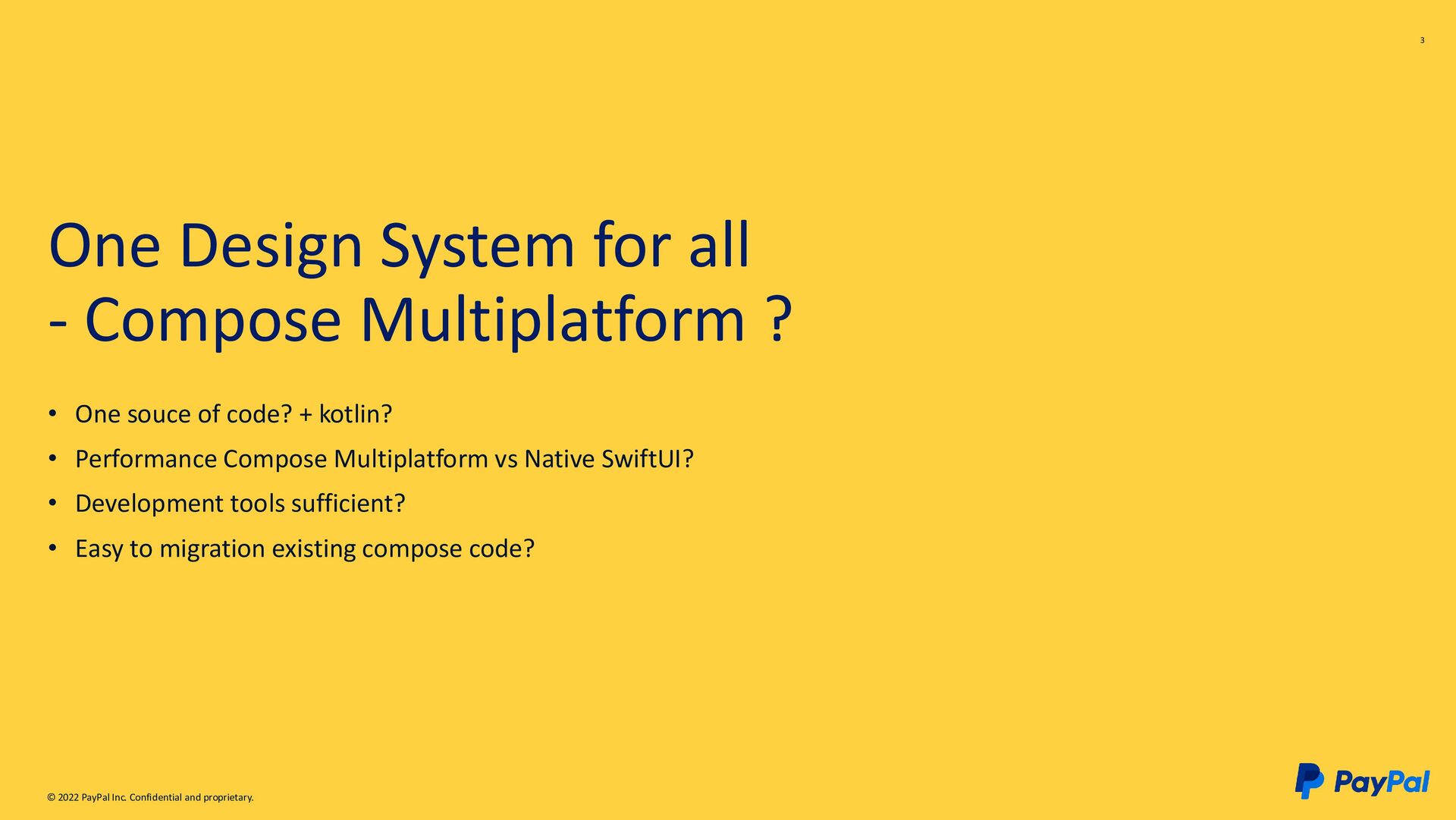 3

One Design System for all
- Compose Multiplatform ?

• One souce of code? + kotlin?
• Performance Compose Multiplatform vs Native SwiftUI?
• Development tools sufficient?
• Easy to migration existing compose code?

© 2022 PayPal Inc. Confidential and proprietary.

PayPal